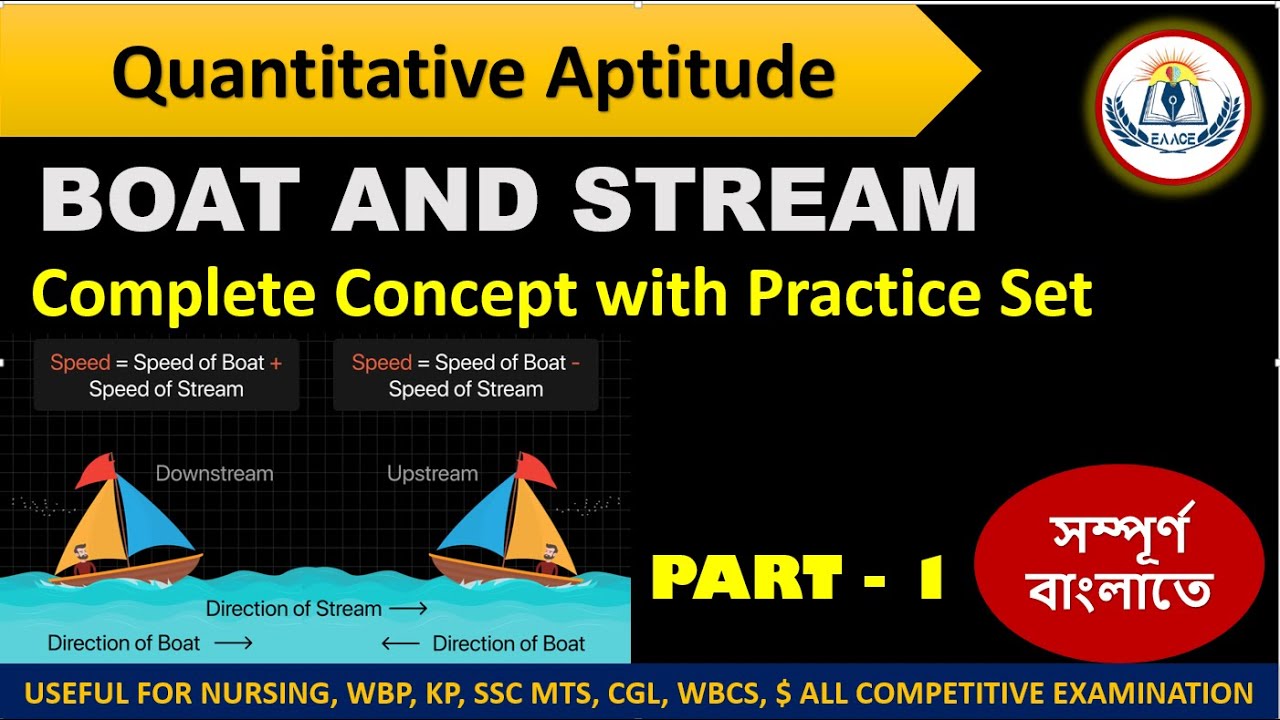 Quantitative Aptitude

EAACE

BOAT AND STREAM

Complete Concept with Practice Set

Speed = Speed of Boat + Speed of Stream

Speed = Speed of Boat - Speed of Stream

Downstream

Upstream

Direction of Stream ⟶

Direction of Boat ⟶

⟵ Direction of Boat

PART - 1

সম্পূর্ণ বাংলাতে

USEFUL FOR NURSING, WBP, KP, SSC MTS, CGL, WBCS, $ ALL COMPETITIVE EXAMINATION